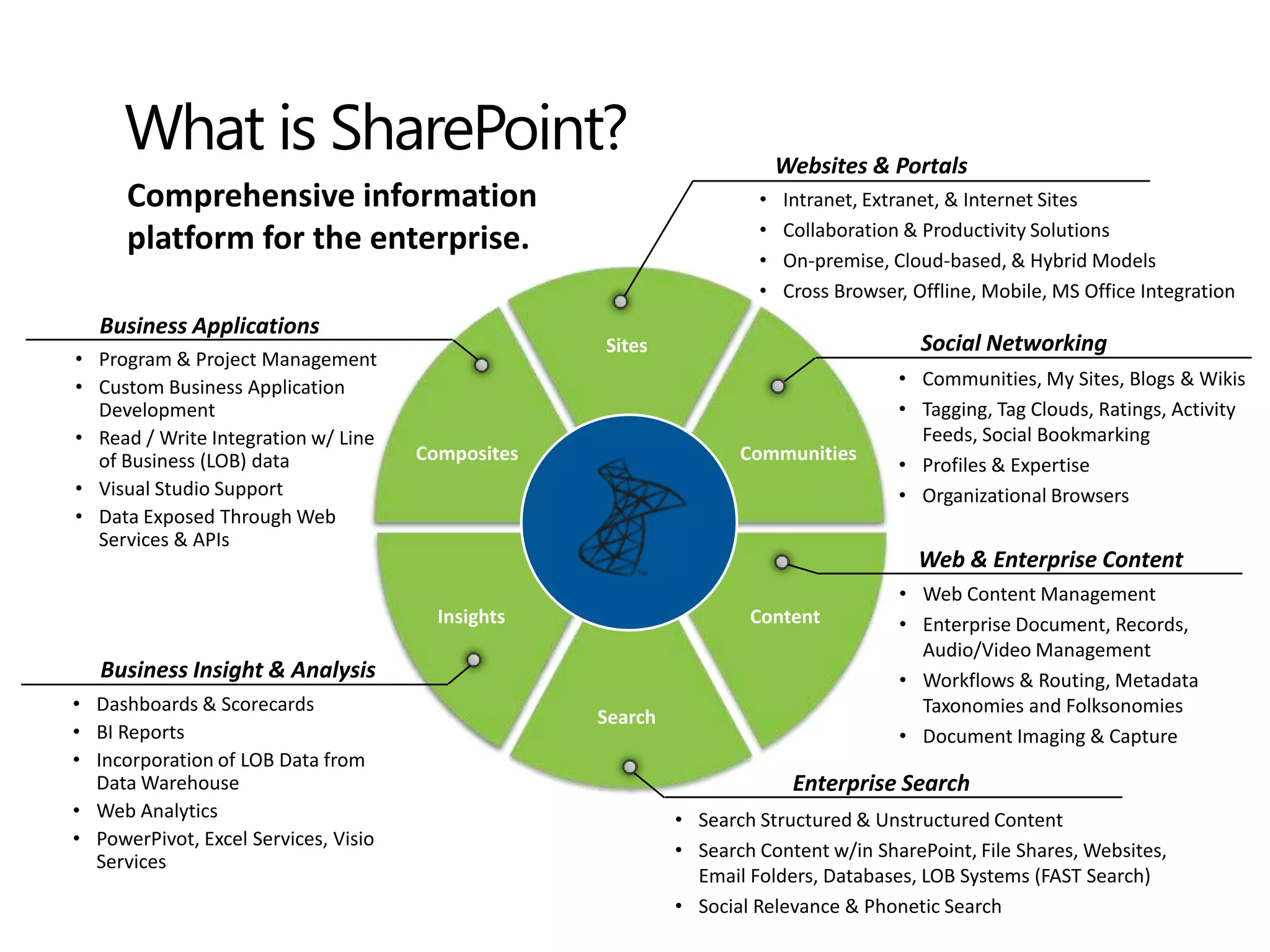 What is SharePoint?

Comprehensive information platform for the enterprise.

Websites & Portals
• Intranet, Extranet, & Internet Sites
• Collaboration & Productivity Solutions
• On-premise, Cloud-based, & Hybrid Models
• Cross Browser, Offline, Mobile, MS Office Integration

Business Applications
• Program & Project Management
• Custom Business Application Development
• Read / Write Integration w/ Line of Business (LOB) data
• Visual Studio Support
• Data Exposed Through Web Services & APIs

Sites

Composites

Communities

Insights

Content

Search

Social Networking
• Communities, My Sites, Blogs & Wikis
• Tagging, Tag Clouds, Ratings, Activity Feeds, Social Bookmarking
• Profiles & Expertise
• Organizational Browsers

Web & Enterprise Content
• Web Content Management
• Enterprise Document, Records, Audio/Video Management
• Workflows & Routing, Metadata Taxonomies and Folksonomies
• Document Imaging & Capture

Business Insight & Analysis
• Dashboards & Scorecards
• BI Reports
• Incorporation of LOB Data from Data Warehouse
• Web Analytics
• PowerPivot, Excel Services, Visio Services

Enterprise Search
• Search Structured & Unstructured Content
• Search Content w/in SharePoint, File Shares, Websites, Email Folders, Databases, LOB Systems (FAST Search)
• Social Relevance & Phonetic Search